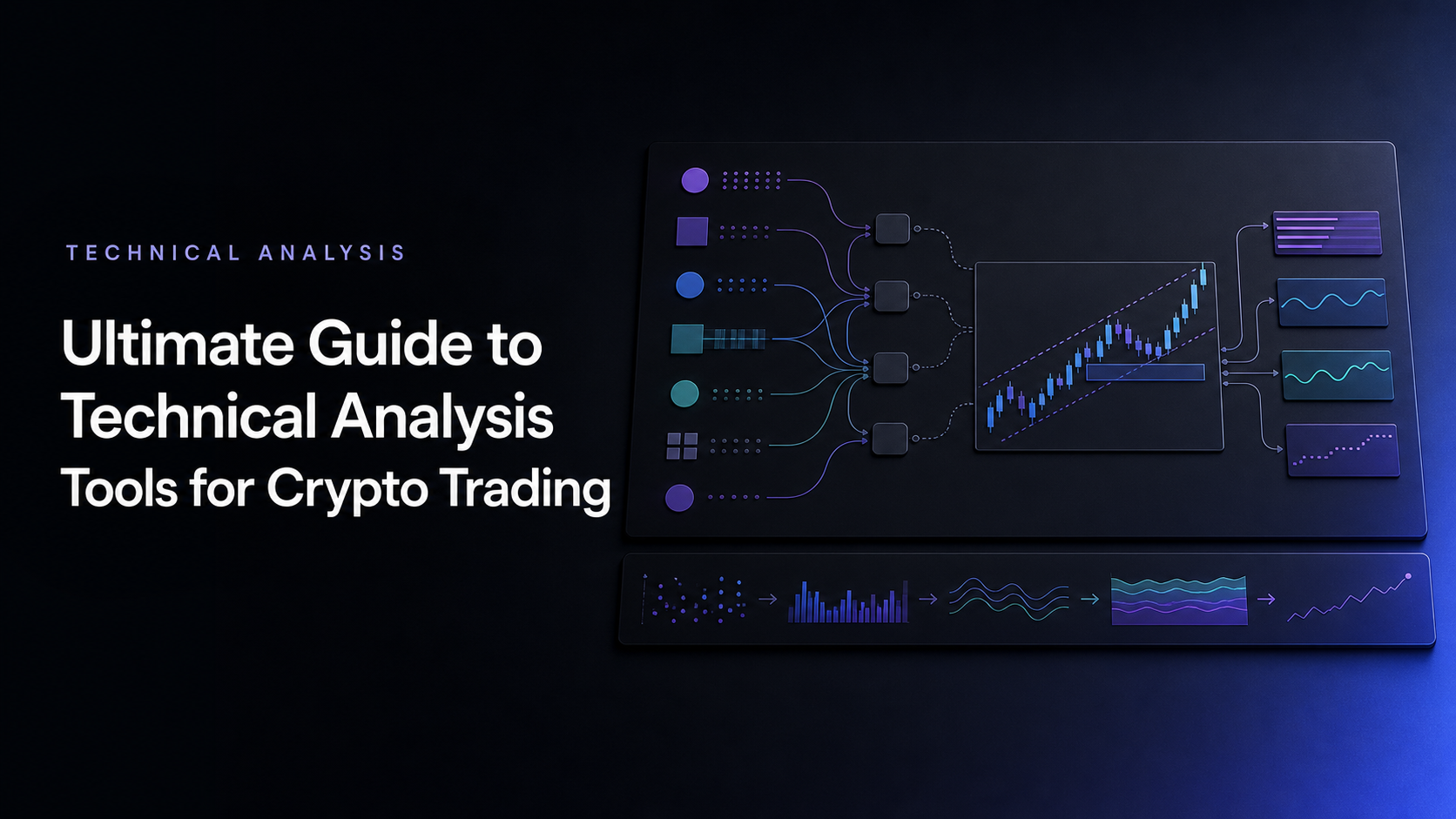 TECHNICAL ANALYSIS

Ultimate Guide to Technical Analysis Tools for Crypto Trading